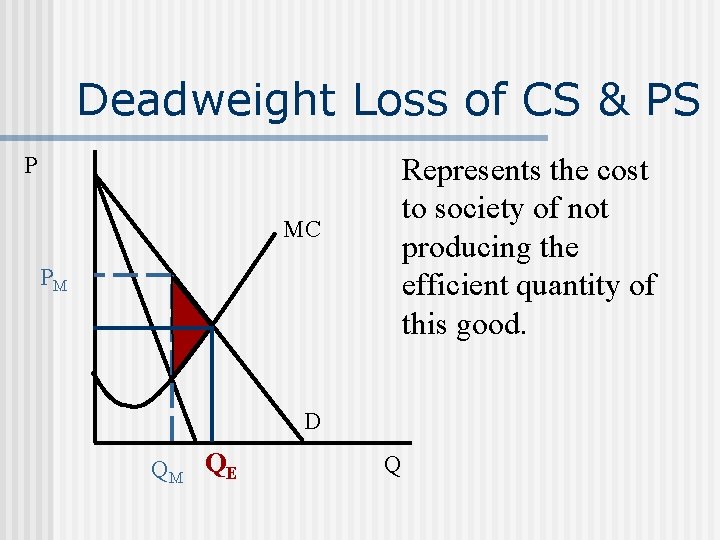 Deadweight Loss of CS & PS

P

MC

$P_M$

D

$Q_M$ $Q_E$ Q

Represents the cost to society of not producing the efficient quantity of this good.